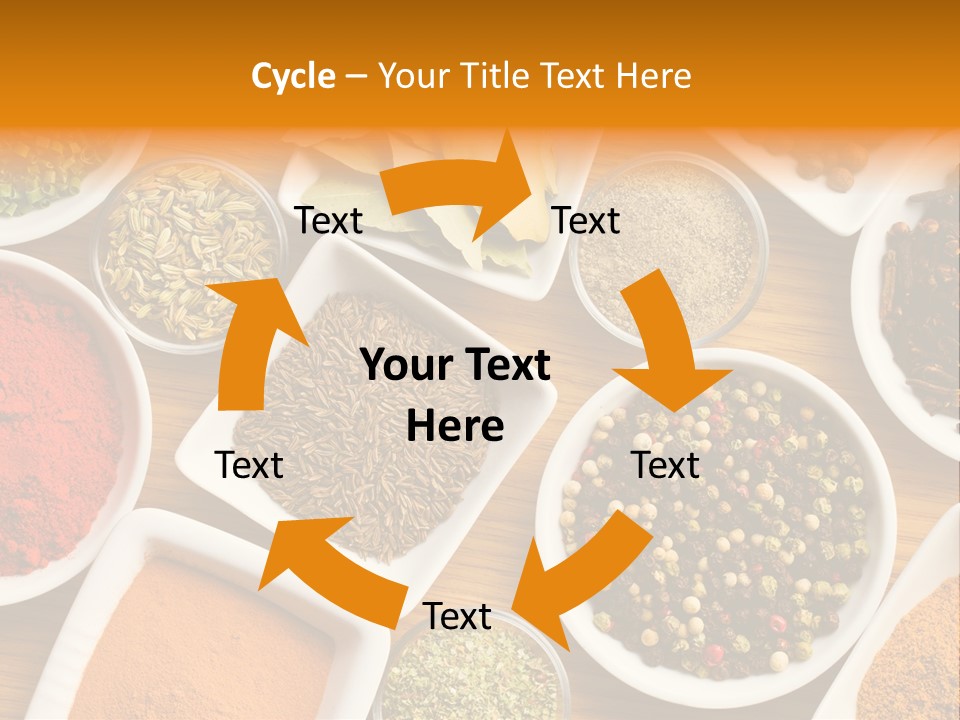 Cycle – Your Title Text Here

Text

Text

Your Text Here

Text

Text

Text